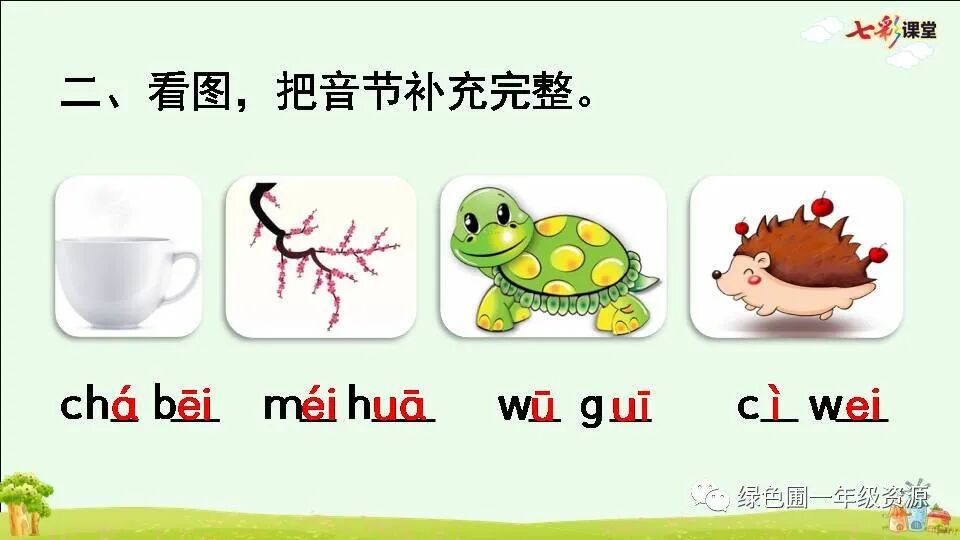 七彩课堂

二、看图，把音节补充完整。

chá bēi méi huā wū guī cì wei

绿色圃一年级资源